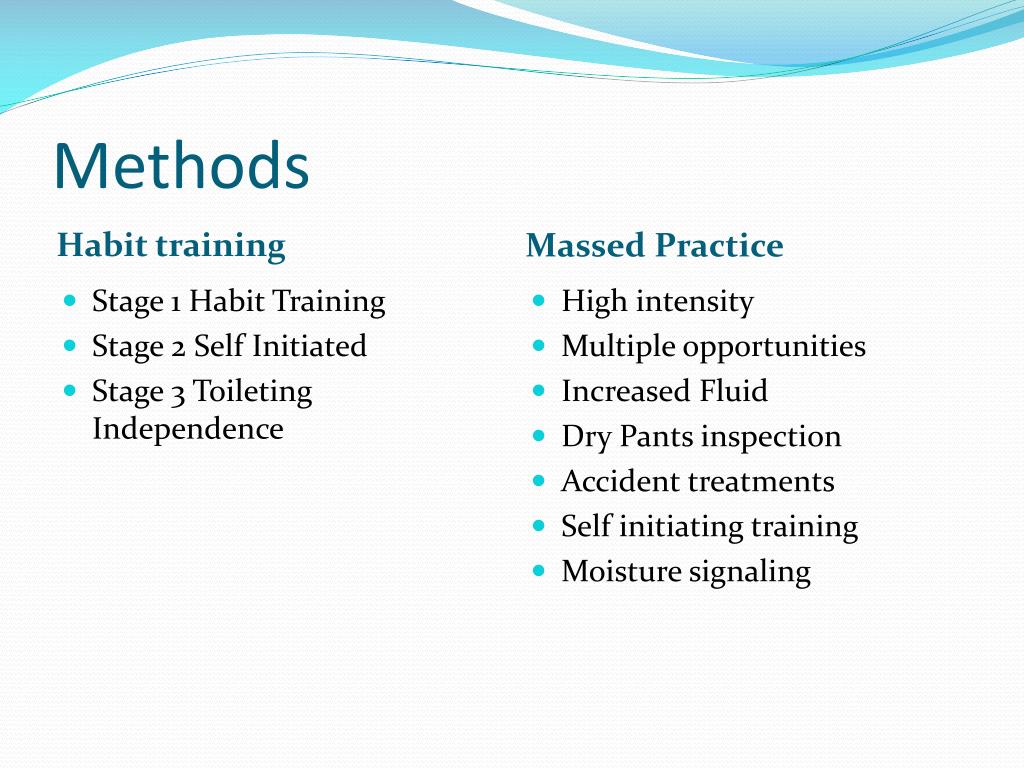 Methods

Habit training

- Stage 1 Habit Training
- Stage 2 Self Initiated
- Stage 3 Toileting Independence

Massed Practice

- High intensity
- Multiple opportunities
- Increased Fluid
- Dry Pants inspection
- Accident treatments
- Self initiating training
- Moisture signaling